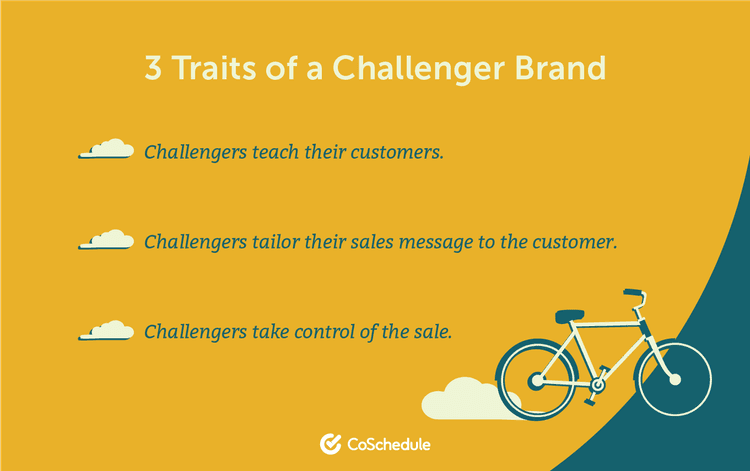 3 Traits of a Challenger Brand

Challengers teach their customers.

Challengers tailor their sales message to the customer.

Challengers take control of the sale.

CoSchedule